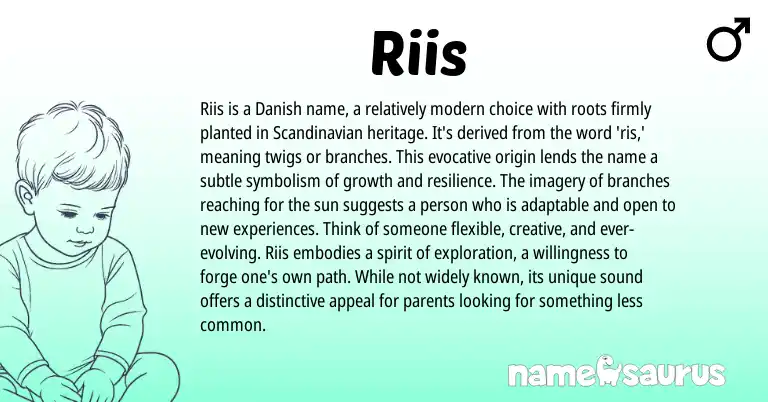 Riis

♂

Riis is a Danish name, a relatively modern choice with roots firmly planted in Scandinavian heritage. It's derived from the word 'ris,' meaning twigs or branches. This evocative origin lends the name a subtle symbolism of growth and resilience. The imagery of branches reaching for the sun suggests a person who is adaptable and open to new experiences. Think of someone flexible, creative, and ever-evolving. Riis embodies a spirit of exploration, a willingness to forge one's own path. While not widely known, its unique sound offers a distinctive appeal for parents looking for something less common.

namesaurus